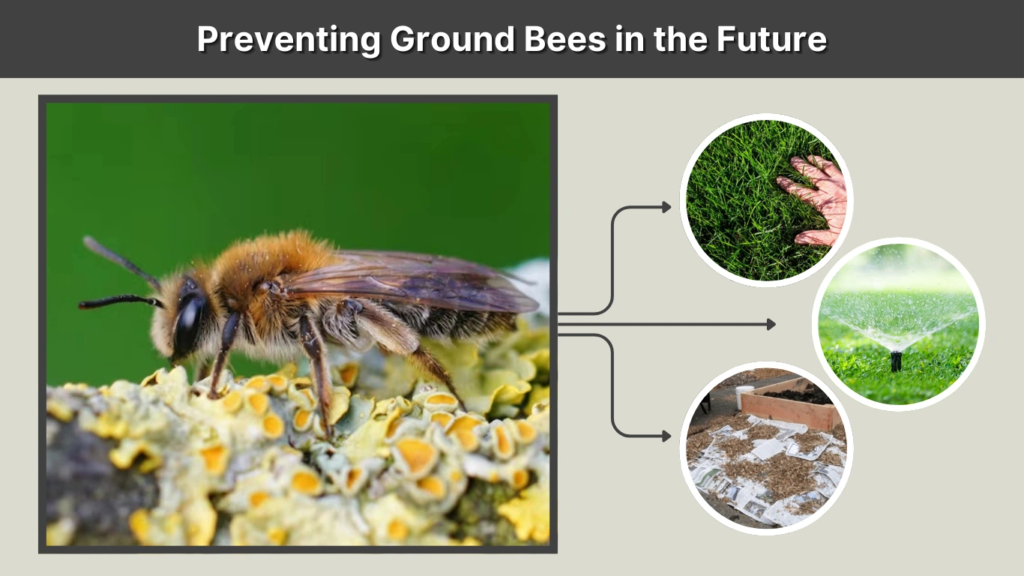 Preventing Ground Bees in the Future